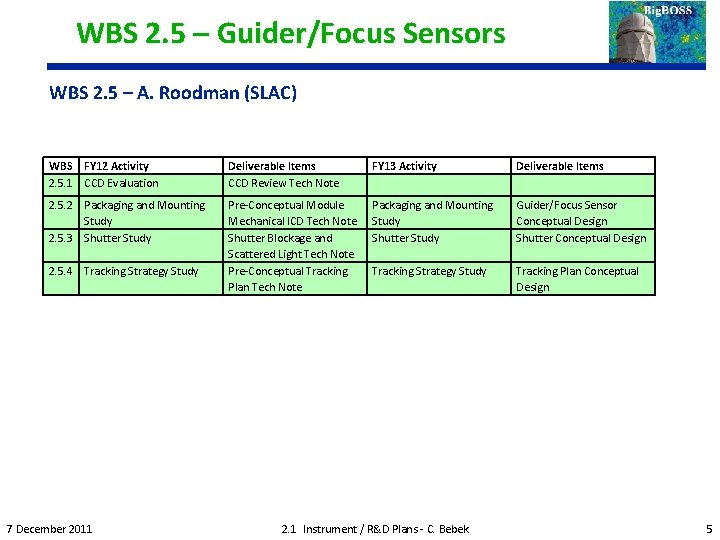 WBS 2.5 – Guider/Focus Sensors

BigBOSS

WBS 2.5 – A. Roodman (SLAC)

| WBS | FY12 Activity | Deliverable Items | FY13 Activity | Deliverable Items |
|---|---|---|---|---|
| 2.5.1 | CCD Evaluation | CCD Review Tech Note | | |
| 2.5.2 | Packaging and Mounting Study | Pre-Conceptual Module Mechanical ICD Tech Note | Packaging and Mounting Study | Guider/Focus Sensor Conceptual Design |
| 2.5.3 | Shutter Study | Shutter Blockage and Scattered Light Tech Note | Shutter Study | Shutter Conceptual Design |
| 2.5.4 | Tracking Strategy Study | Pre-Conceptual Tracking Plan Tech Note | Tracking Strategy Study | Tracking Plan Conceptual Design |

7 December 2011

2.1 Instrument / R&D Plans - C. Bebek

5